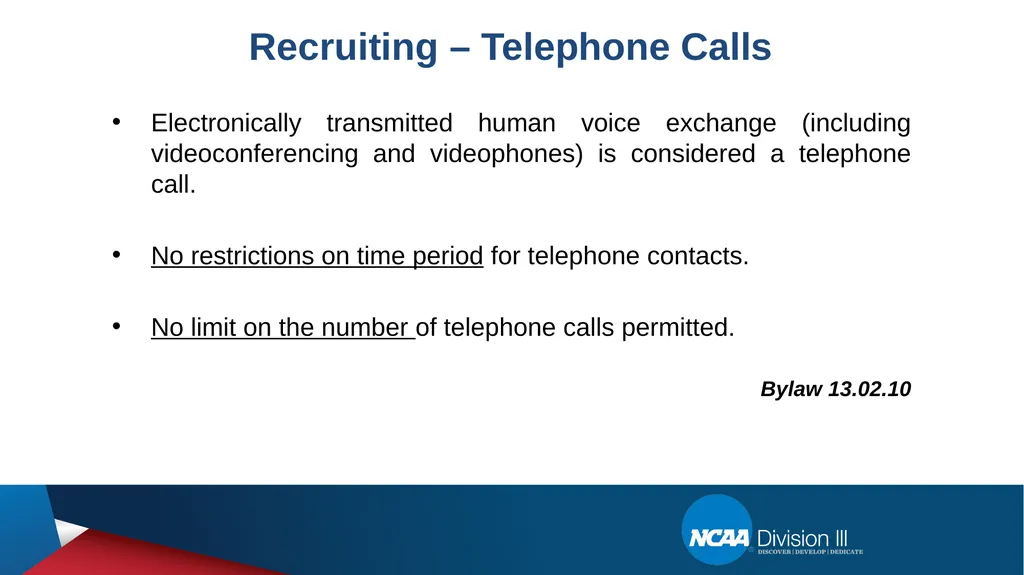 Recruiting – Telephone Calls

• Electronically transmitted human voice exchange (including videoconferencing and videophones) is considered a telephone call.

• No restrictions on time period for telephone contacts.

• No limit on the number of telephone calls permitted.

Bylaw 13.02.10

NCAA Division III
DISCOVER | DEVELOP | DEDICATE